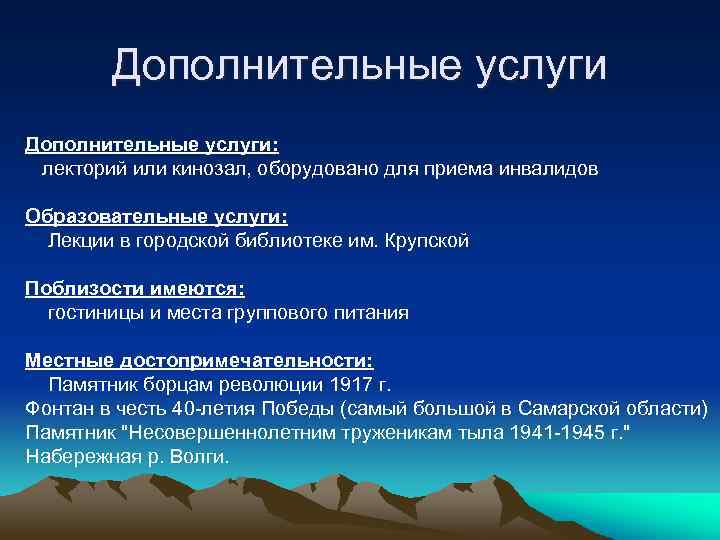 Дополнительные услуги

Дополнительные услуги:
лекторий или кинозал, оборудовано для приема инвалидов

Образовательные услуги:
Лекции в городской библиотеке им. Крупской

Поблизости имеются:
гостиницы и места группового питания

Местные достопримечательности:
Памятник борцам революции 1917 г.
Фонтан в честь 40-летия Победы (самый большой в Самарской области)
Памятник "Несовершеннолетним труженикам тыла 1941-1945 г."
Набережная р. Волги.